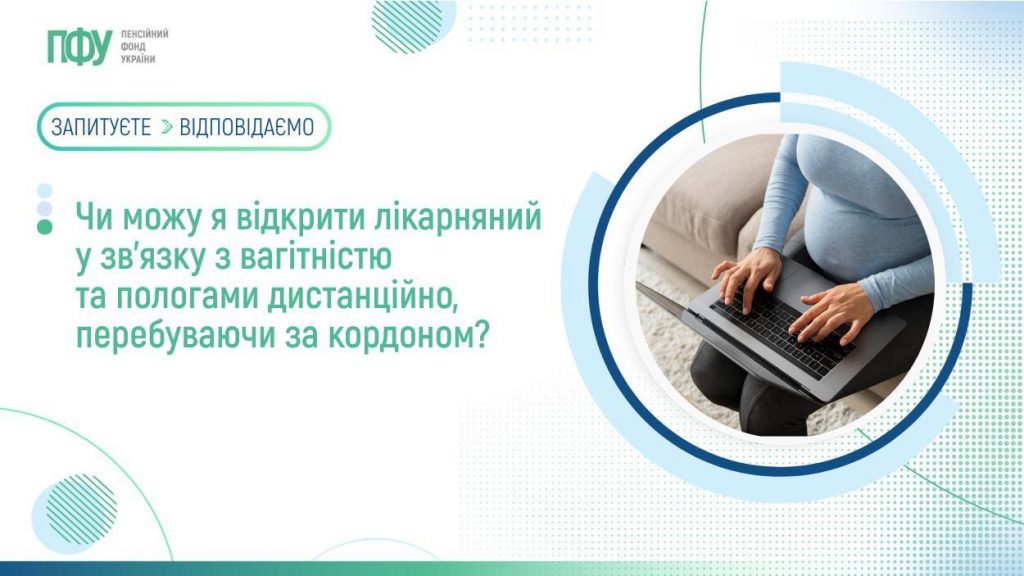 ПФУ ПЕНСІЙНИЙ ФОНД УКРАЇНИ

ЗАПИТУЄТЕ > ВІДПОВІДАЄМО

Чи можу я відкрити лікарняний у зв'язку з вагітністю та пологами дистанційно, перебуваючи за кордоном?